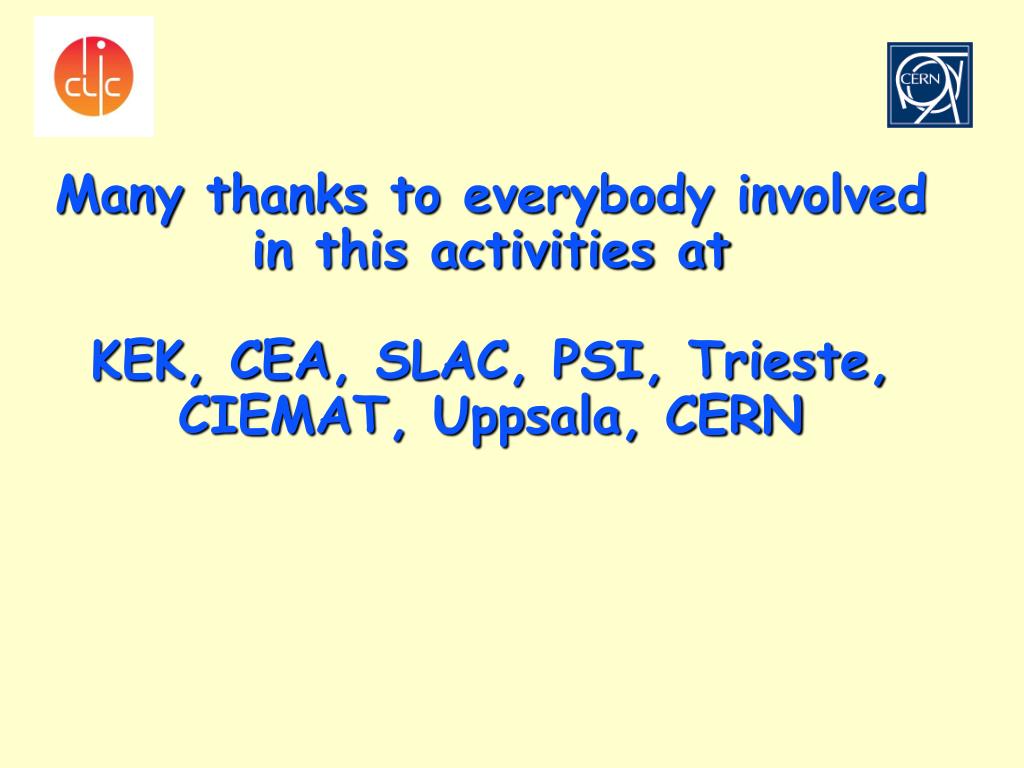 CLIC

CERN

Many thanks to everybody involved in this activities at

KEK, CEA, SLAC, PSI, Trieste, CIEMAT, Uppsala, CERN